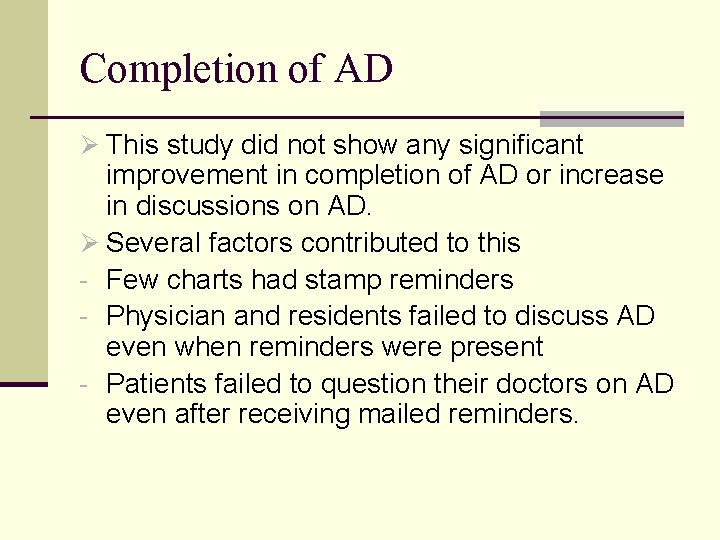 Completion of AD

➢ This study did not show any significant improvement in completion of AD or increase in discussions on AD.
➢ Several factors contributed to this
- Few charts had stamp reminders
- Physician and residents failed to discuss AD even when reminders were present
- Patients failed to question their doctors on AD even after receiving mailed reminders.